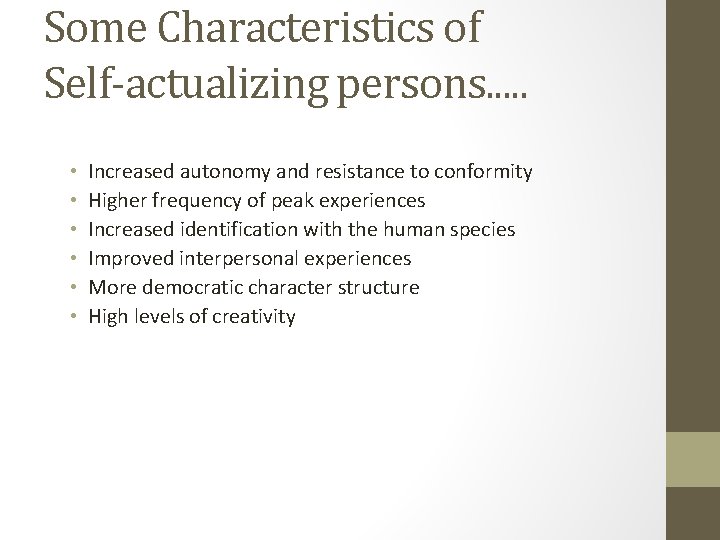 Some Characteristics of Self-actualizing persons.....

• Increased autonomy and resistance to conformity
• Higher frequency of peak experiences
• Increased identification with the human species
• Improved interpersonal experiences
• More democratic character structure
• High levels of creativity